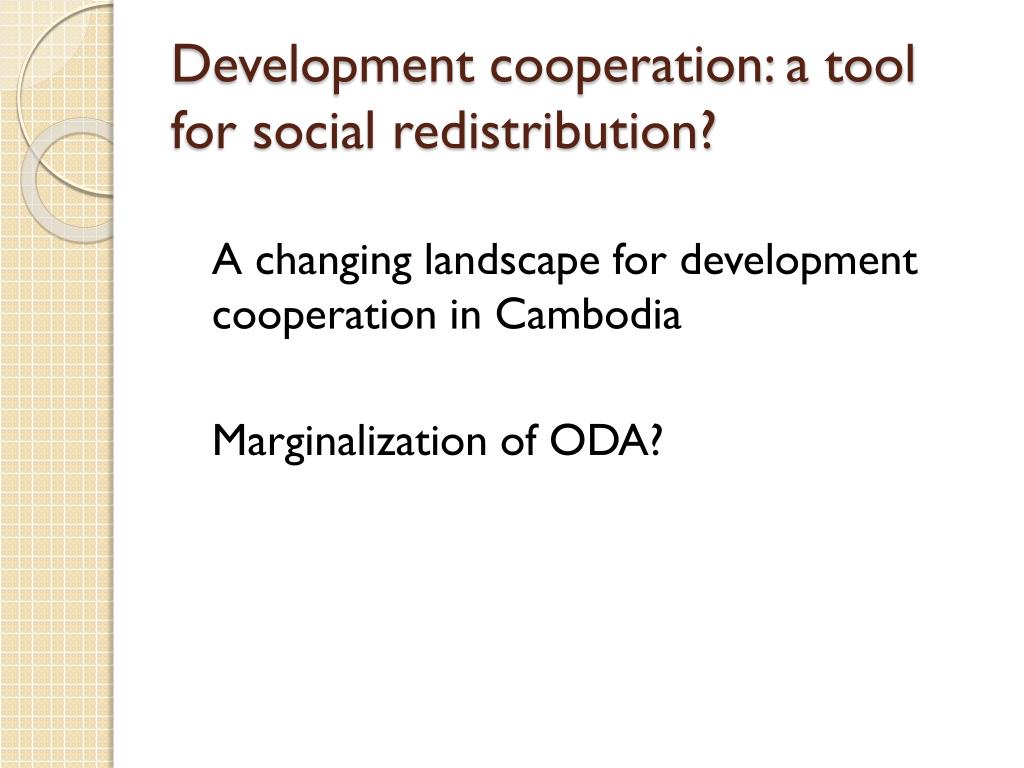 Development cooperation: a tool for social redistribution?

A changing landscape for development cooperation in Cambodia

Marginalization of ODA?